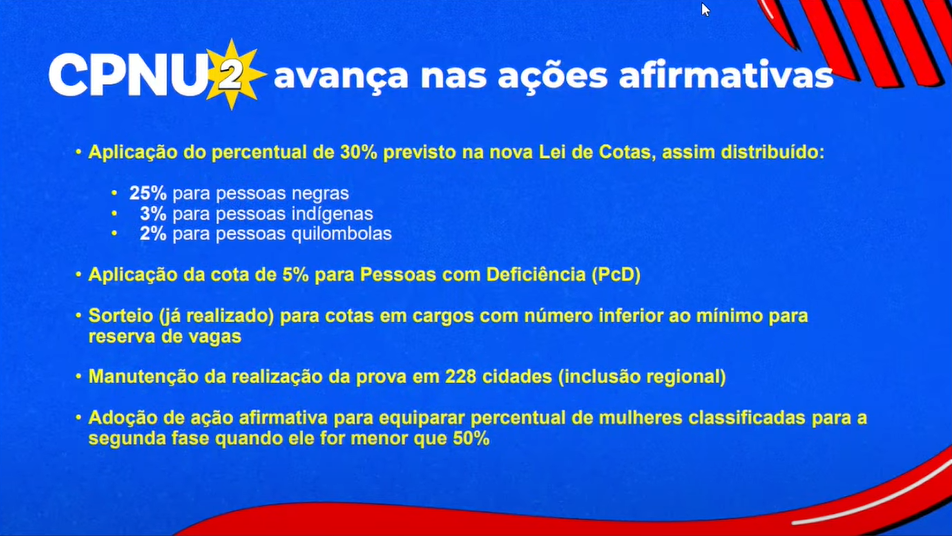 CPNU 2 avança nas ações afirmativas

• Aplicação do percentual de 30% previsto na nova Lei de Cotas, assim distribuído:

• 25% para pessoas negras
• 3% para pessoas indígenas
• 2% para pessoas quilombolas

• Aplicação da cota de 5% para Pessoas com Deficiência (PcD)

• Sorteio (já realizado) para cotas em cargos com número inferior ao mínimo para reserva de vagas

• Manutenção da realização da prova em 228 cidades (inclusão regional)

• Adoção de ação afirmativa para equiparar percentual de mulheres classificadas para a segunda fase quando ele for menor que 50%